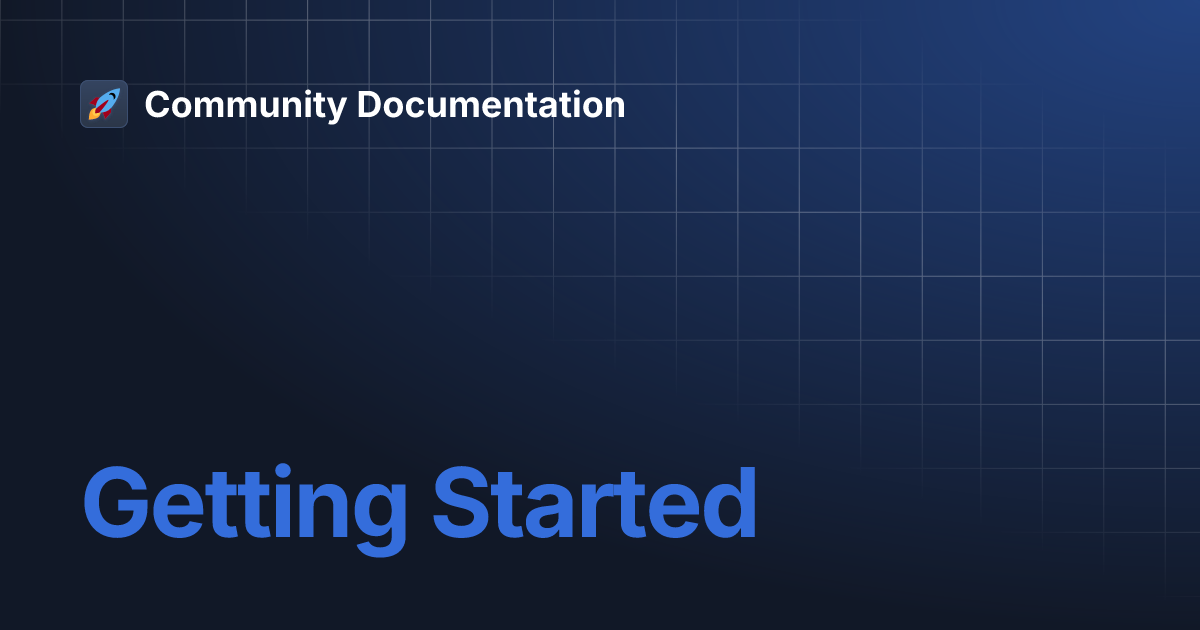 Community Documentation

Getting Started